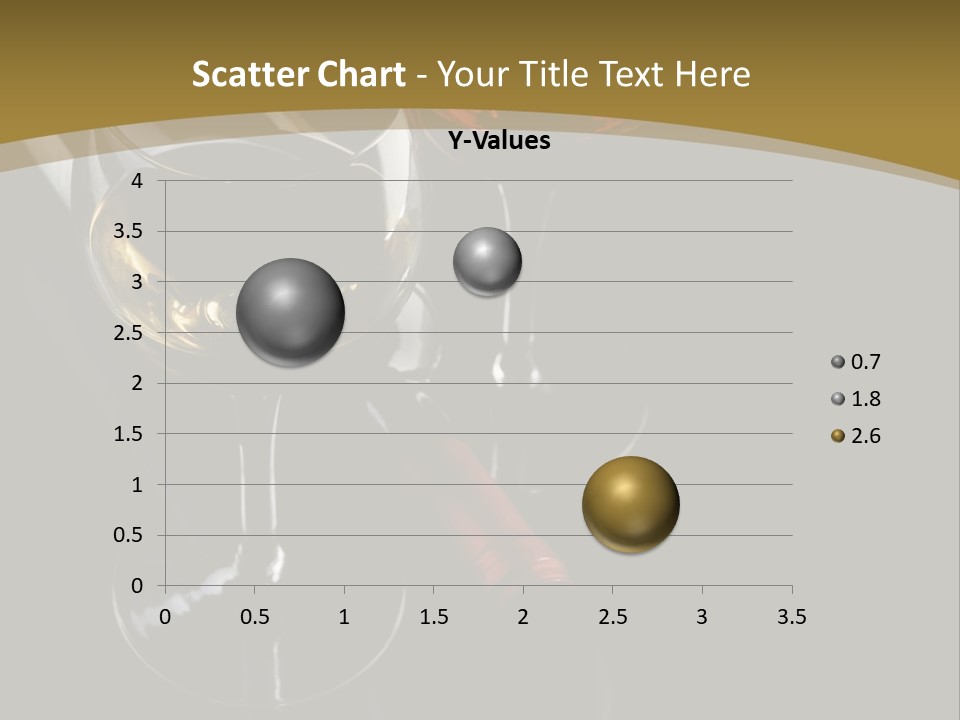 Scatter Chart - Your Title Text Here

Y-Values

4
3.5
3
2.5
2
1.5
1
0.5
0

0 0.5 1 1.5 2 2.5 3 3.5

0.7
1.8
2.6